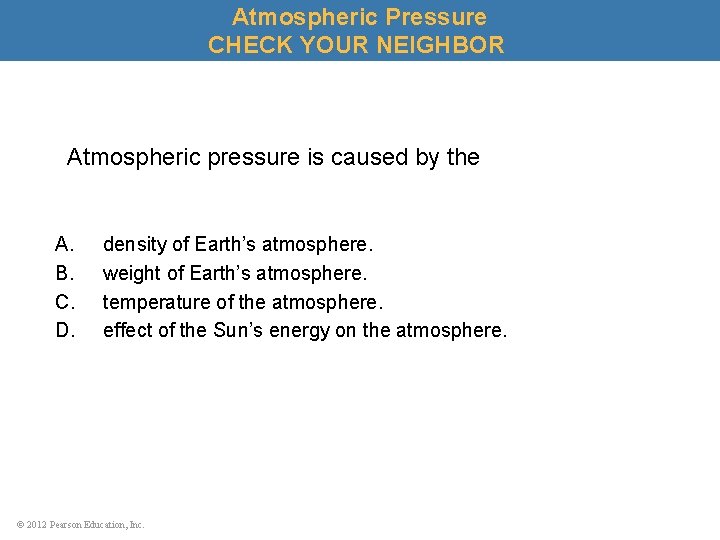 Atmospheric Pressure
CHECK YOUR NEIGHBOR

Atmospheric pressure is caused by the

A. density of Earth's atmosphere.
B. weight of Earth's atmosphere.
C. temperature of the atmosphere.
D. effect of the Sun's energy on the atmosphere.

© 2012 Pearson Education, Inc.